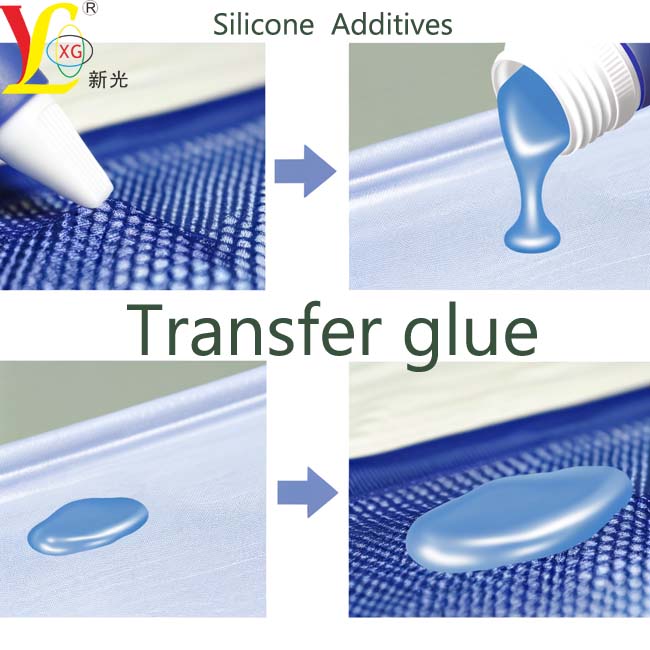 YL ®
XG
新光

Silicone Additives

Transfer glue